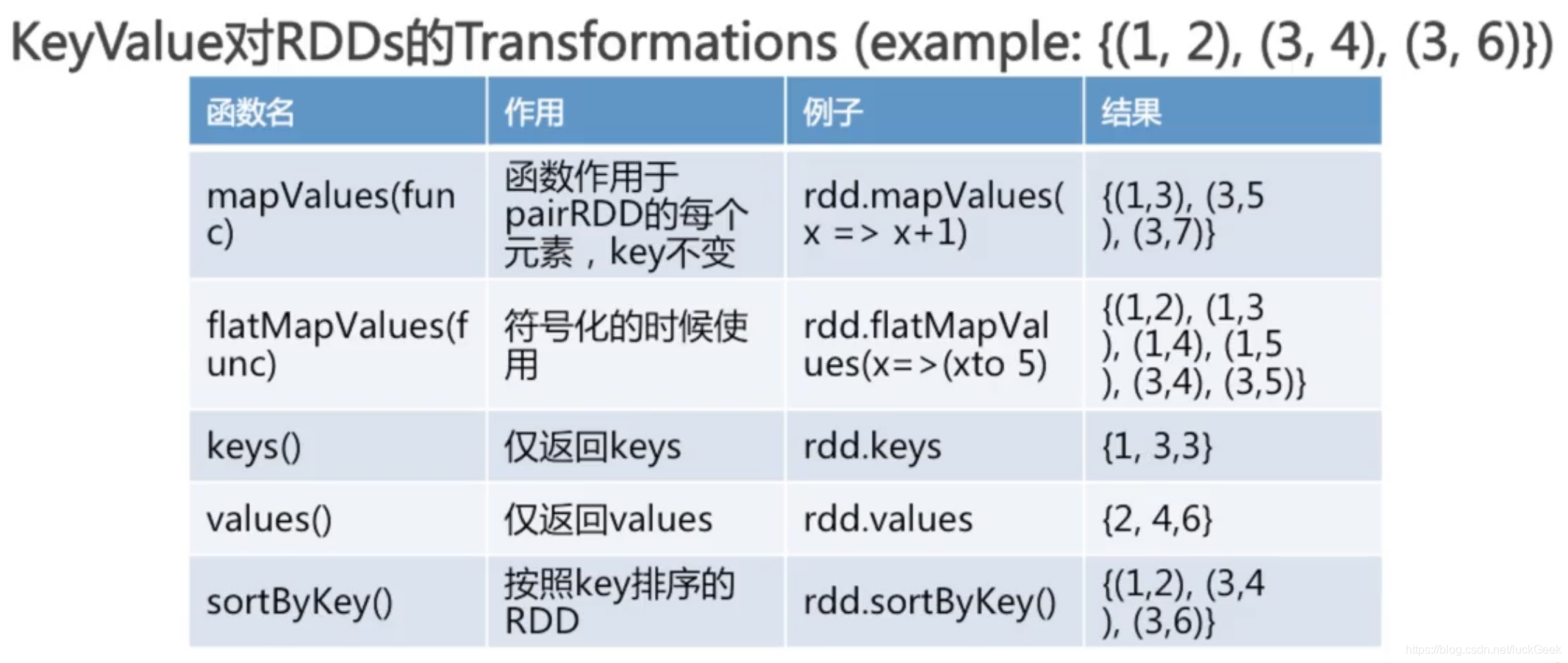 KeyValue对RDDs的Transformations (example: {(1, 2), (3, 4), (3, 6)})

| 函数名 | 作用 | 例子 | 结果 |
|---|---|---|---|
| mapValues(func) | 函数作用于pairRDD的每个元素，key不变 | rdd.mapValues(x => x+1) | {(1,3), (3,5), (3,7)} |
| flatMapValues(func) | 符号化的时候使用 | rdd.flatMapValues(x=>(xto 5) | {(1,2), (1,3), (1,4), (1,5), (3,4), (3,5)} |
| keys() | 仅返回keys | rdd.keys | {1, 3,3} |
| values() | 仅返回values | rdd.values | {2, 4,6} |
| sortByKey() | 按照key排序的RDD | rdd.sortByKey() | {(1,2), (3,4), (3,6)} |

https://blog.csdn.net/luckGeek